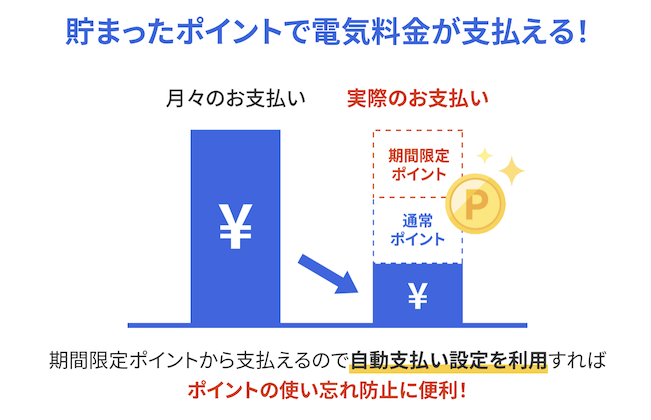 貯まったポイントで電気料金が支払える！

月々のお支払い

実際のお支払い

¥

期間限定ポイント

通常ポイント

P

¥

期間限定ポイントから支払えるので自動支払い設定を利用すれば
ポイントの使い忘れ防止に便利！